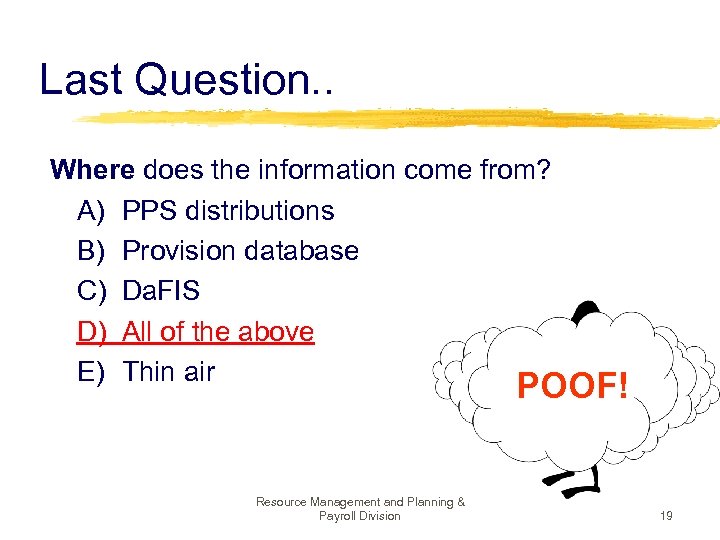 Last Question..

Where does the information come from?

A) PPS distributions

B) Provision database

C) DaFIS

D) All of the above

E) Thin air

POOF!

Resource Management and Planning & Payroll Division

19